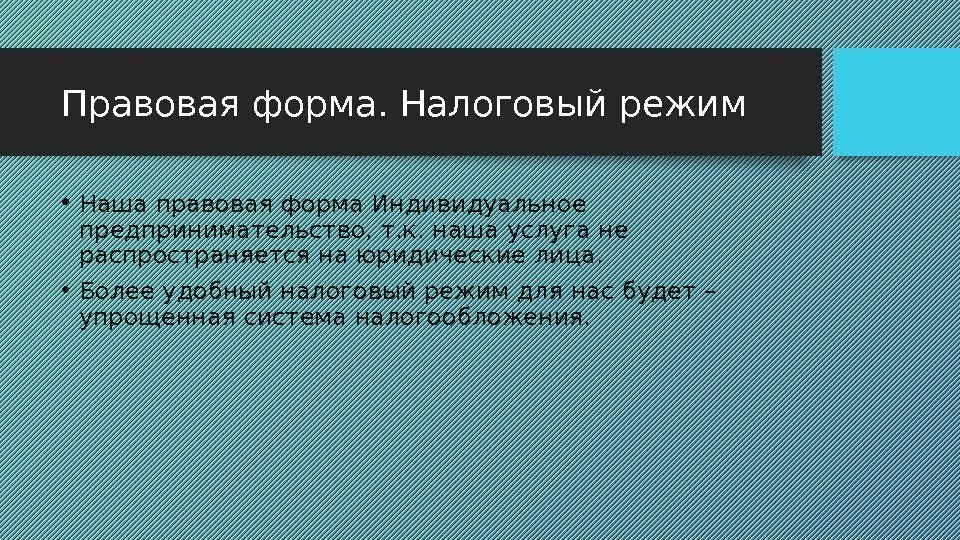 Правовая форма. Налоговый режим

• Наша правовая форма Индивидуальное предпринимательство, т.к. наша услуга не распространяется на юридические лица.

• Более удобный налоговый режим для нас будет – упрощенная система налогообложения.